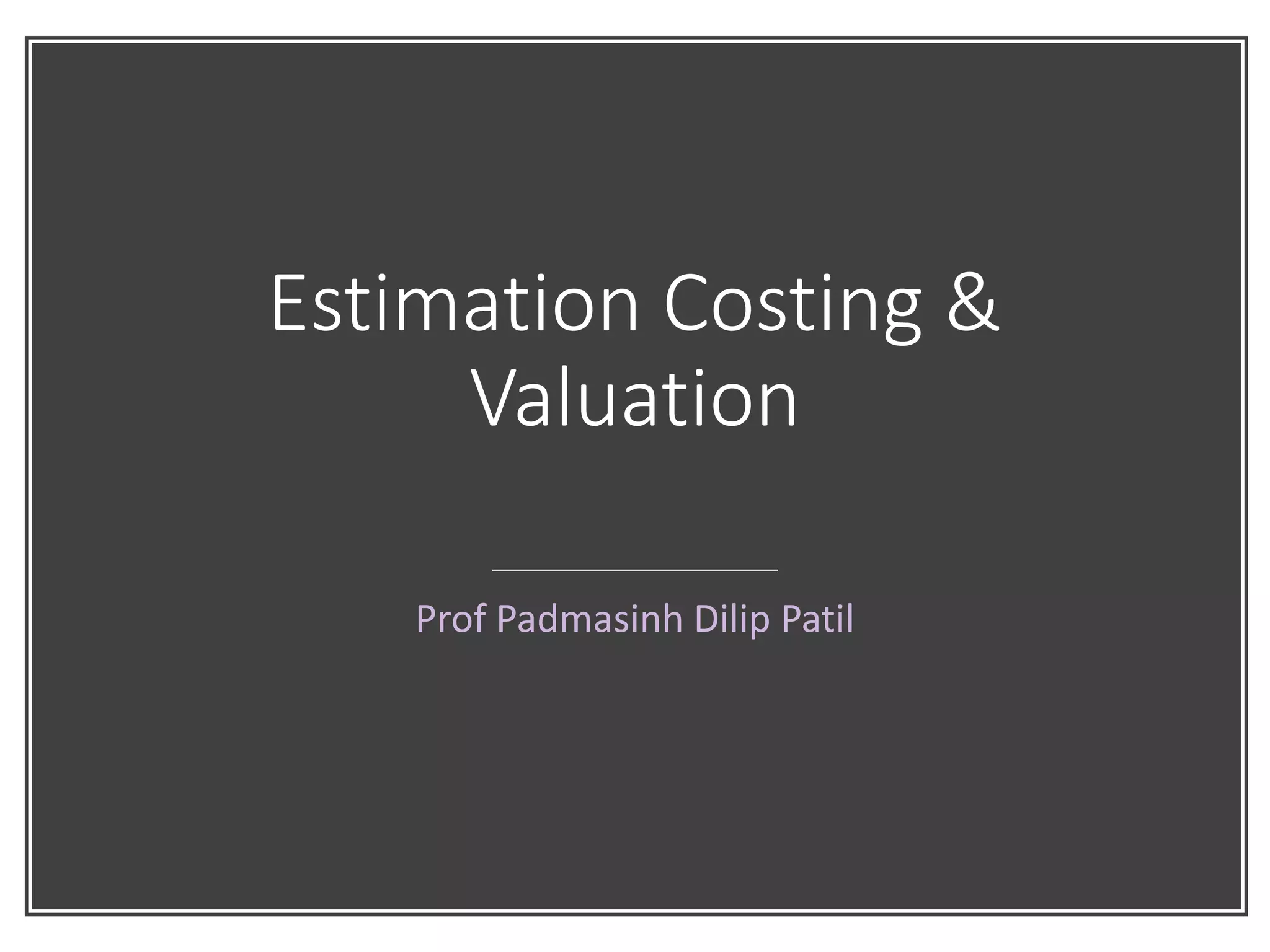 Estimation Costing & Valuation

Prof Padmasinh Dilip Patil